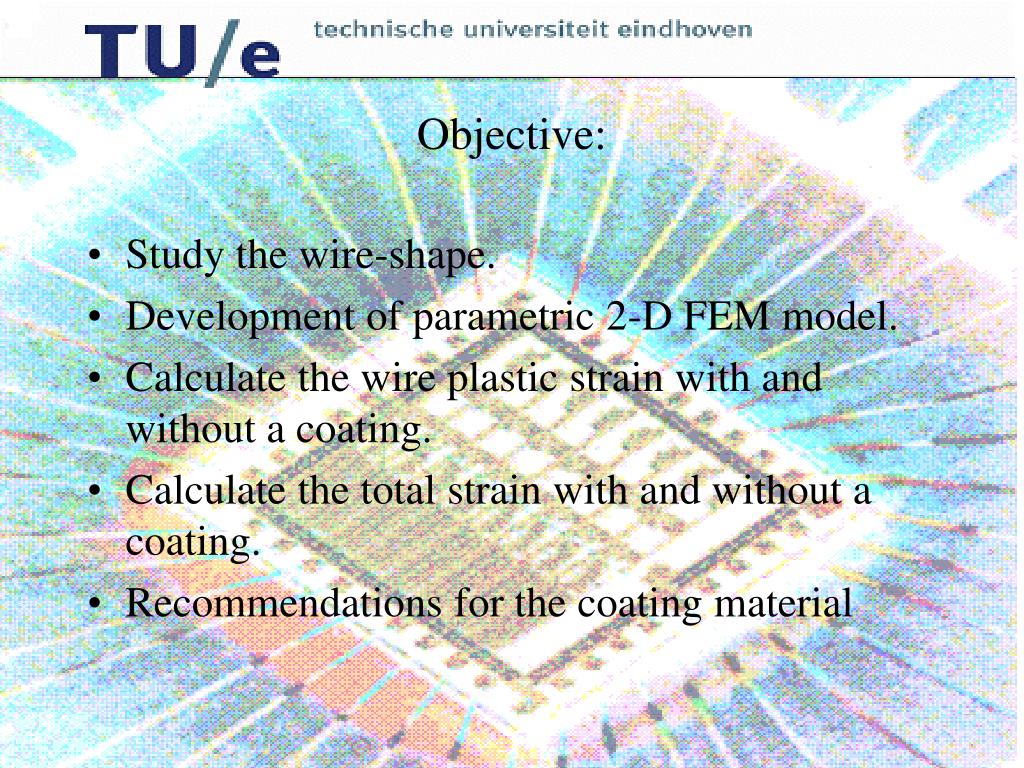 TU/e technische universiteit eindhoven

Objective:

• Study the wire-shape.
• Development of parametric 2-D FEM model.
• Calculate the wire plastic strain with and without a coating.
• Calculate the total strain with and without a coating.
• Recommendations for the coating material